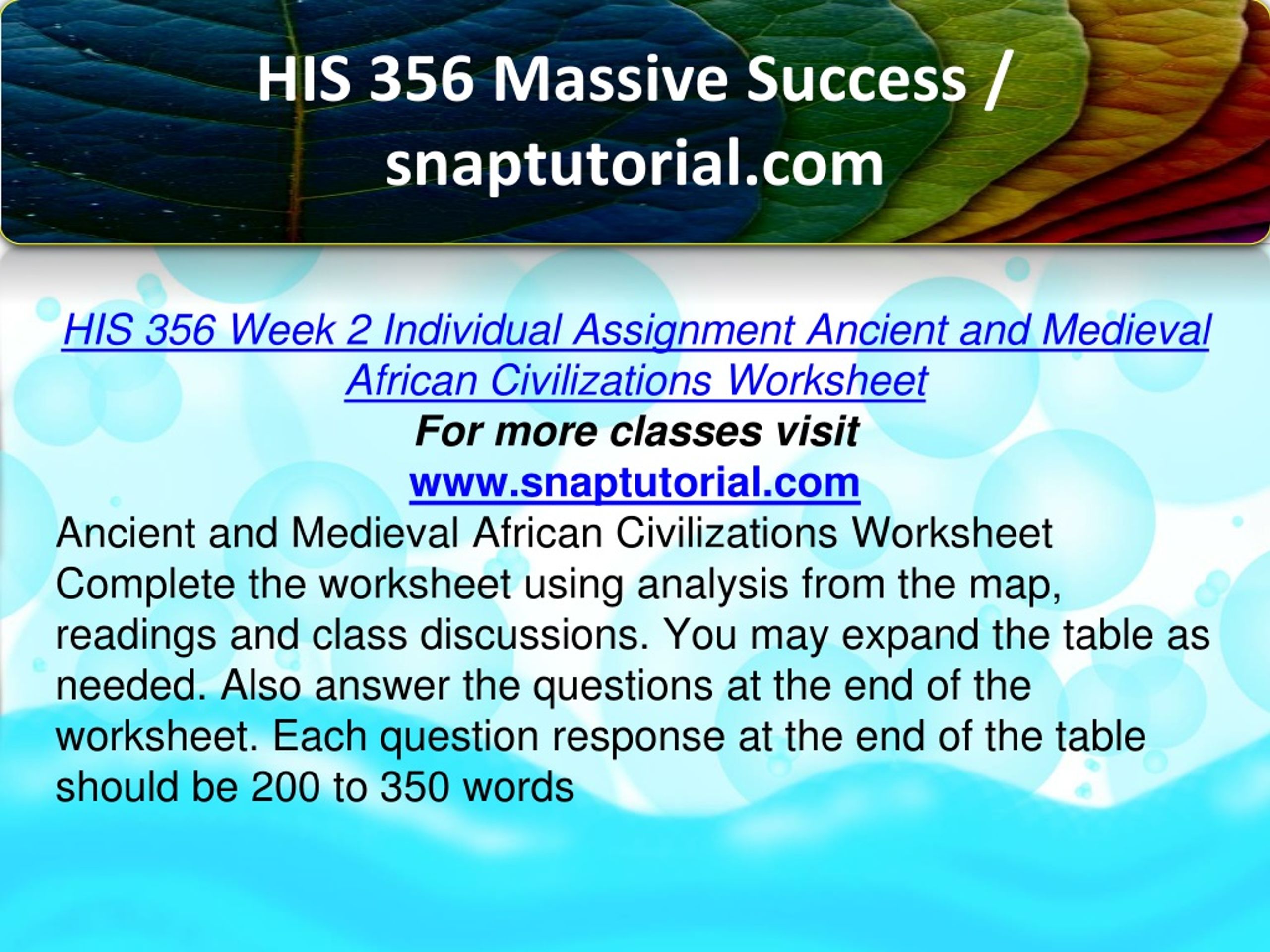 HIS 356 Massive Success / snaptutorial.com

HIS 356 Week 2 Individual Assignment Ancient and Medieval African Civilizations Worksheet
For more classes visit
www.snaptutorial.com
Ancient and Medieval African Civilizations Worksheet Complete the worksheet using analysis from the map, readings and class discussions. You may expand the table as needed. Also answer the questions at the end of the worksheet. Each question response at the end of the table should be 200 to 350 words